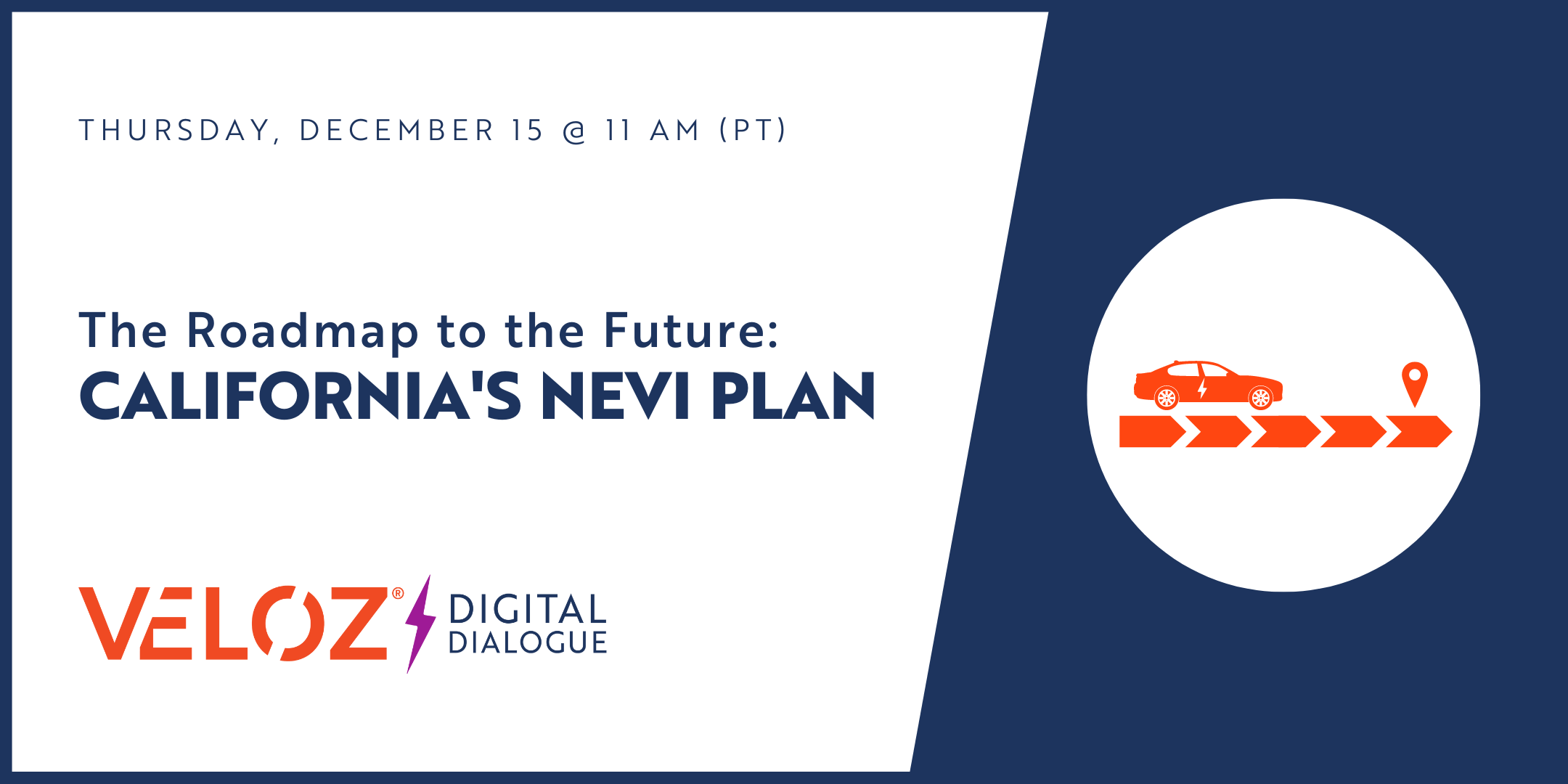 THURSDAY, DECEMBER 15 @ 11 AM (PT)

The Roadmap to the Future:
CALIFORNIA'S NEVI PLAN

VELOZ® DIGITAL DIALOGUE